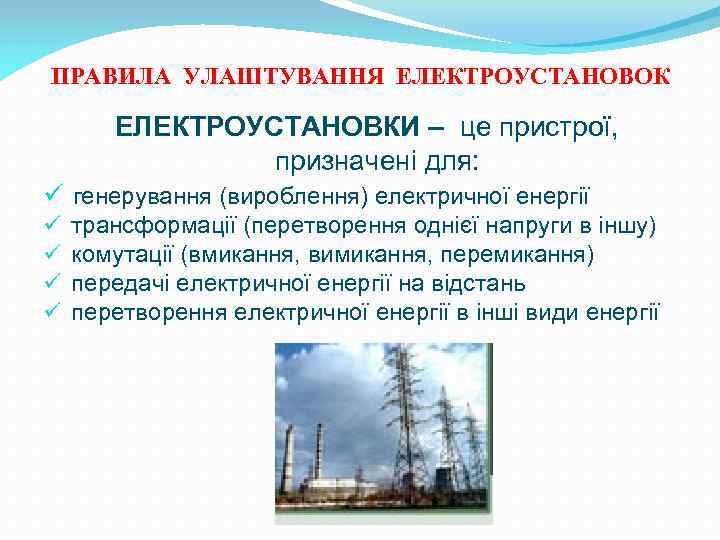 ПРАВИЛА УЛАШТУВАННЯ ЕЛЕКТРОУСТАНОВОК

ЕЛЕКТРОУСТАНОВКИ – це пристрої, призначені для:

✓ генерування (вироблення) електричної енергії
✓ трансформації (перетворення однієї напруги в іншу)
✓ комутації (вмикання, вимикання, перемикання)
✓ передачі електричної енергії на відстань
✓ перетворення електричної енергії в інші види енергії